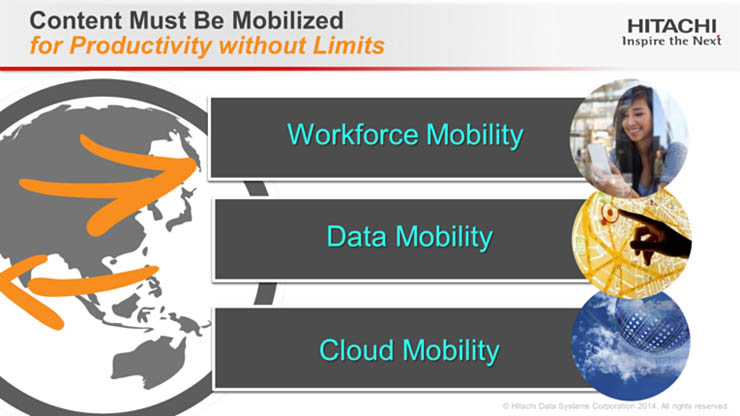 Content Must Be Mobilized
for Productivity without Limits

HITACHI
Inspire the Next

Workforce Mobility

Data Mobility

Cloud Mobility

© Hitachi Data Systems Corporation 2014. All rights reserved.